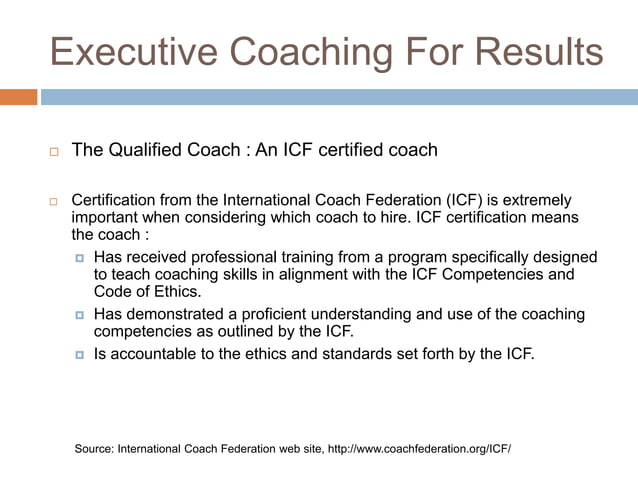 Executive Coaching For Results

The Qualified Coach : An ICF certified coach

Certification from the International Coach Federation (ICF) is extremely important when considering which coach to hire. ICF certification means the coach :

Has received professional training from a program specifically designed to teach coaching skills in alignment with the ICF Competencies and Code of Ethics.

Has demonstrated a proficient understanding and use of the coaching competencies as outlined by the ICF.

Is accountable to the ethics and standards set forth by the ICF.

Source: International Coach Federation web site, http://www.coachfederation.org/ICF/